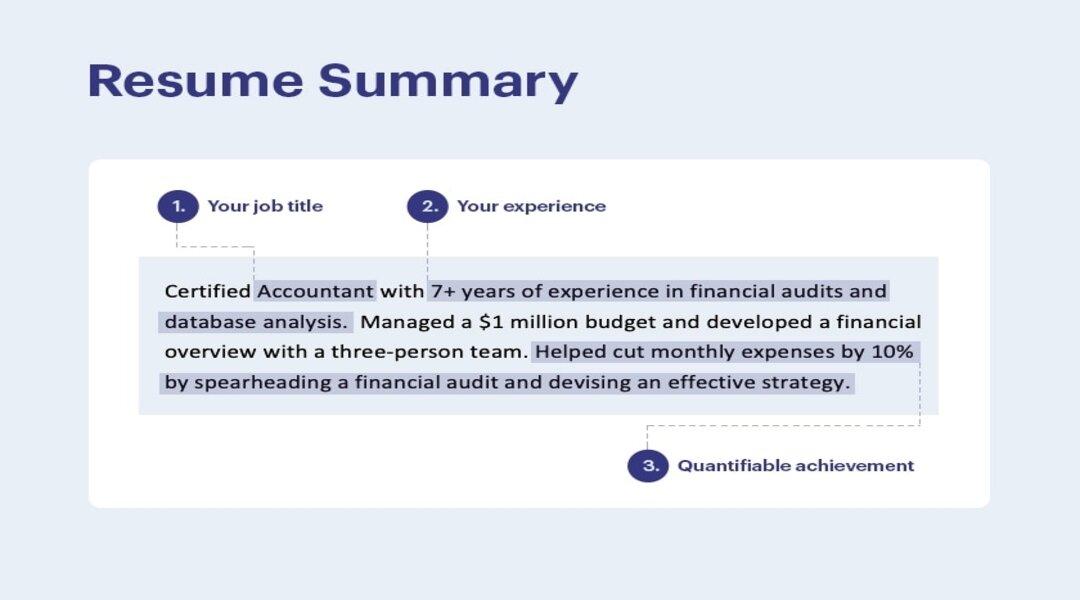 Resume Summary

1. Your job title

2. Your experience

Certified Accountant with 7+ years of experience in financial audits and database analysis. Managed a \$1 million budget and developed a financial overview with a three-person team. Helped cut monthly expenses by 10% by spearheading a financial audit and devising an effective strategy.

3. Quantifiable achievement